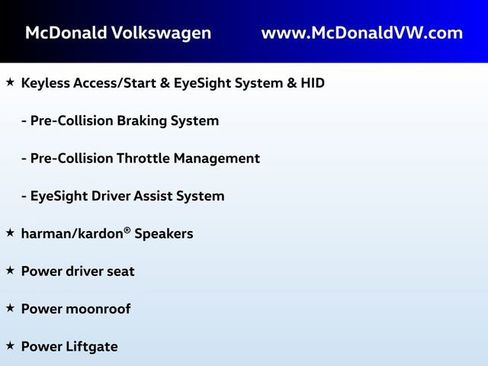 McDonald Volkswagen www.McDonaldVW.com

★ Keyless Access/Start & EyeSight System & HID

- Pre-Collision Braking System

- Pre-Collision Throttle Management

- EyeSight Driver Assist System

★ harman/kardon® Speakers

★ Power driver seat

★ Power moonroof

★ Power Liftgate